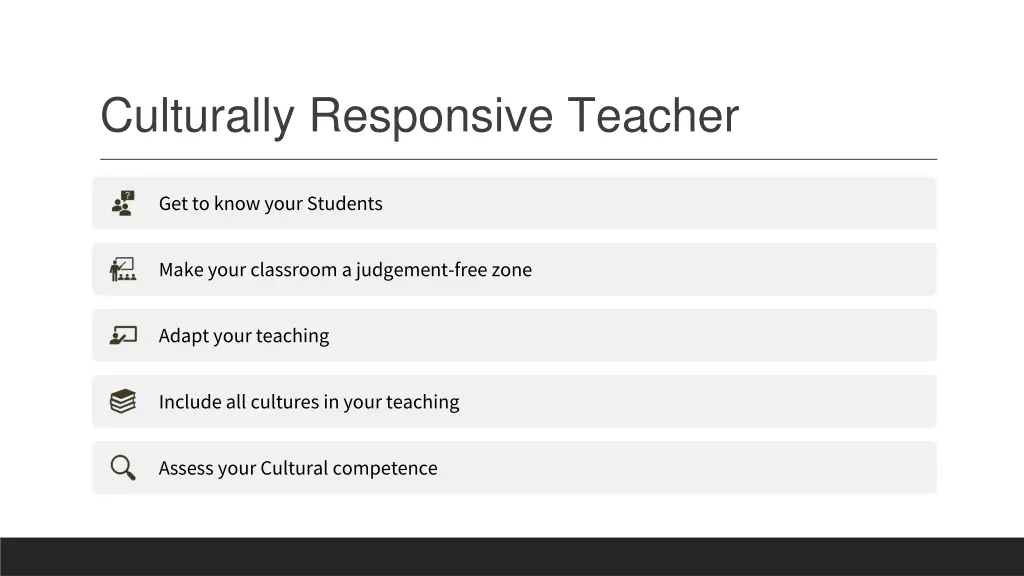 Culturally Responsive Teacher

Get to know your Students

Make your classroom a judgement-free zone

Adapt your teaching

Include all cultures in your teaching

Assess your Cultural competence